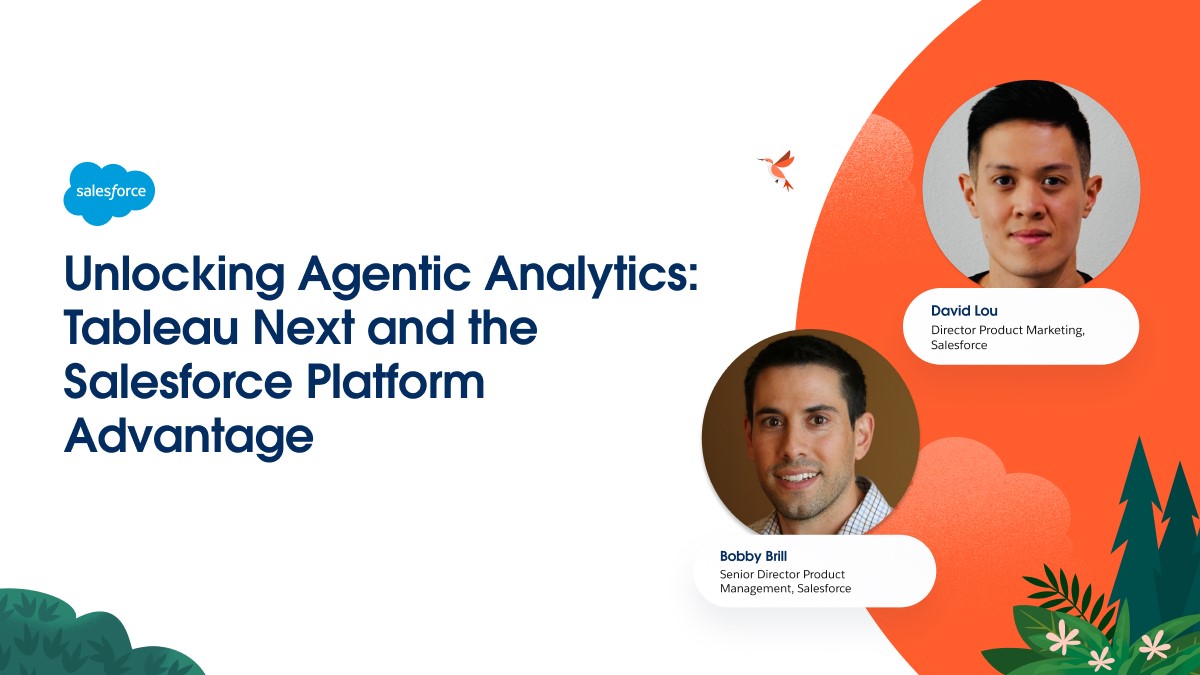 salesforce

Unlocking Agentic Analytics: Tableau Next and the Salesforce Platform Advantage

David Lou
Director Product Marketing, Salesforce

Bobby Brill
Senior Director Product Management, Salesforce